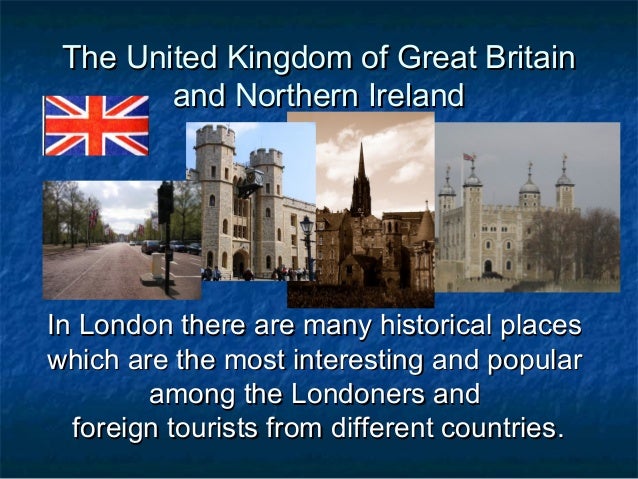 The United Kingdom of Great Britain and Northern Ireland

In London there are many historical places which are the most interesting and popular among the Londoners and foreign tourists from different countries.